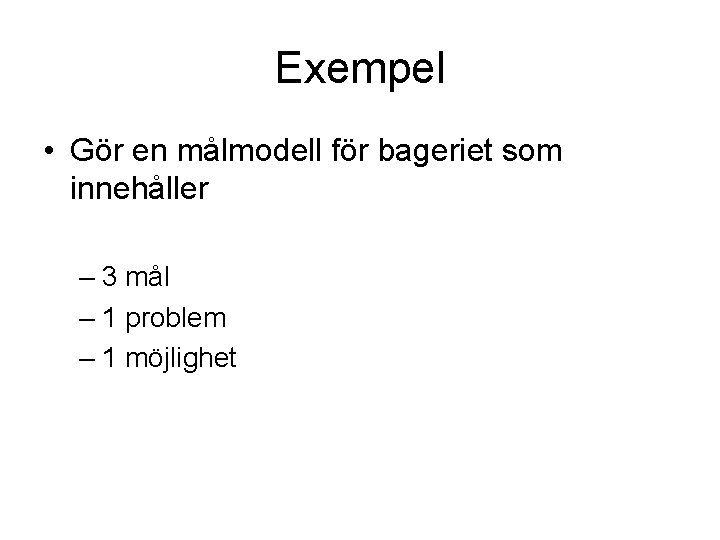 Exempel

• Gör en målmodell för bageriet som innehåller

– 3 mål
– 1 problem
– 1 möjlighet